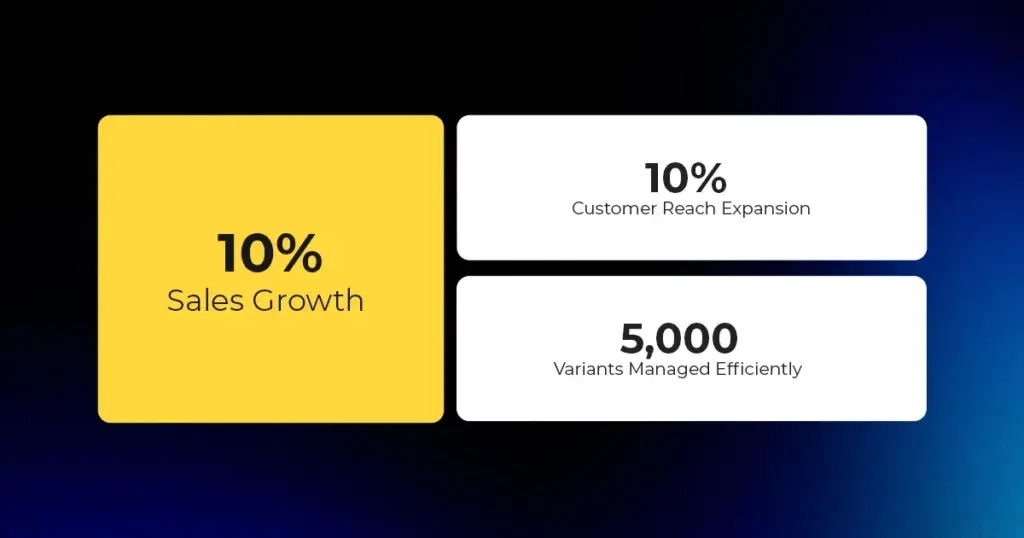 10%
Sales Growth

10%
Customer Reach Expansion

5,000
Variants Managed Efficiently